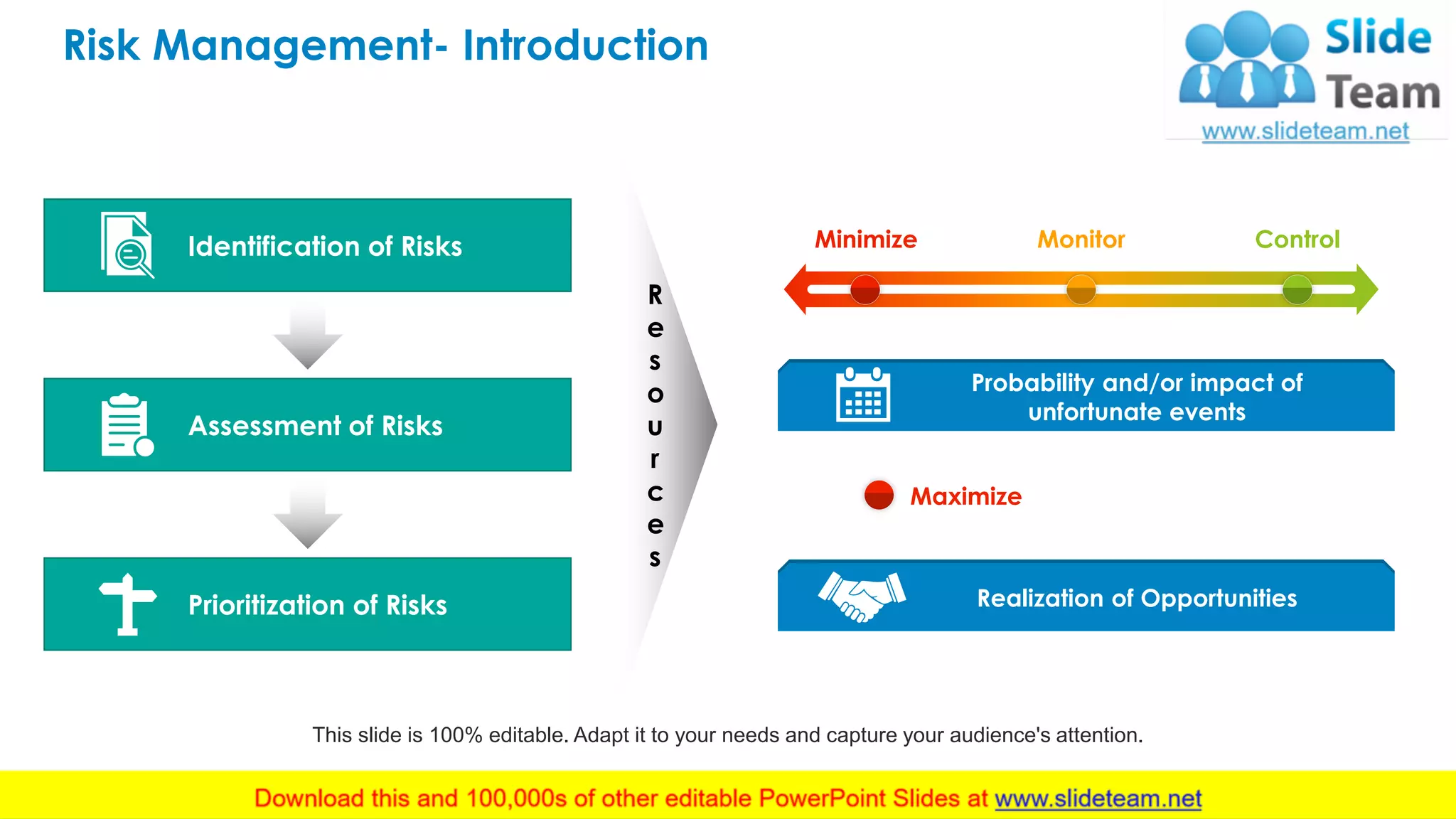 Risk Management- Introduction

Slide Team
www.slideteam.net

Identification of Risks

Assessment of Risks

Prioritization of Risks

Resources

Minimize

Monitor

Control

Probability and/or impact of unfortunate events

Maximize

Realization of Opportunities

This slide is 100% editable. Adapt it to your needs and capture your audience's attention.

Download this and 100,000s of other editable PowerPoint Slides at www.slideteam.net